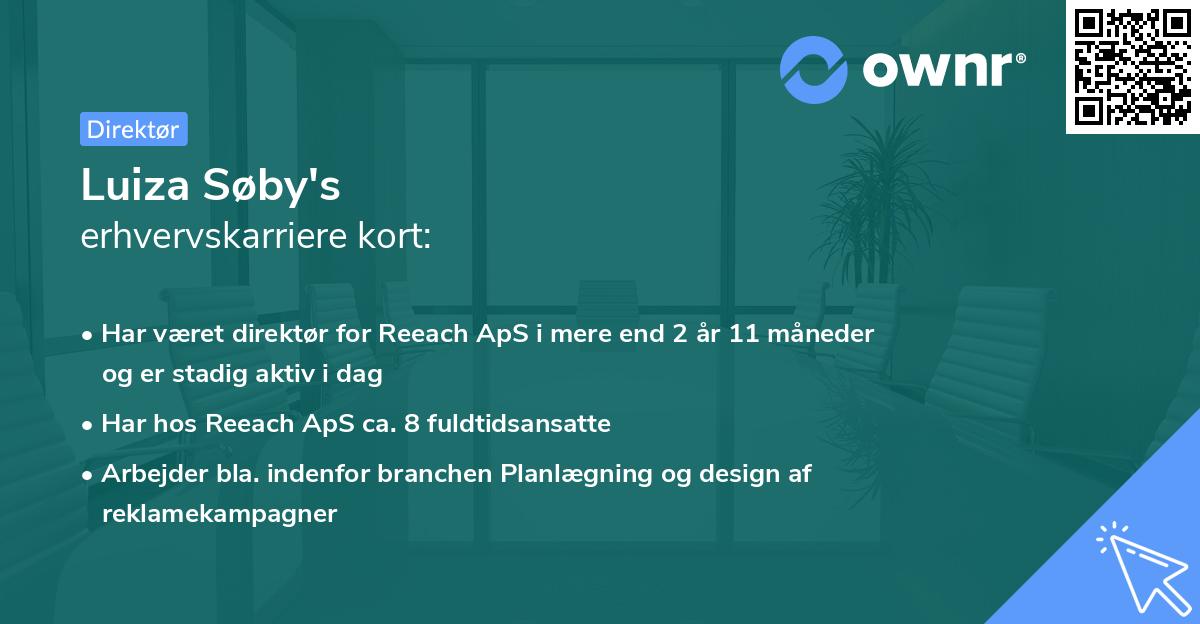 ownr®

Direktør

Luiza Søby's
erhvervskarriere kort:

• Har været direktør for Reeach ApS i mere end 2 år 11 måneder og er stadig aktiv i dag

• Har hos Reeach ApS ca. 8 fuldtidsansatte

• Arbejder bla. indenfor branchen Planlægning og design af reklamekampagner